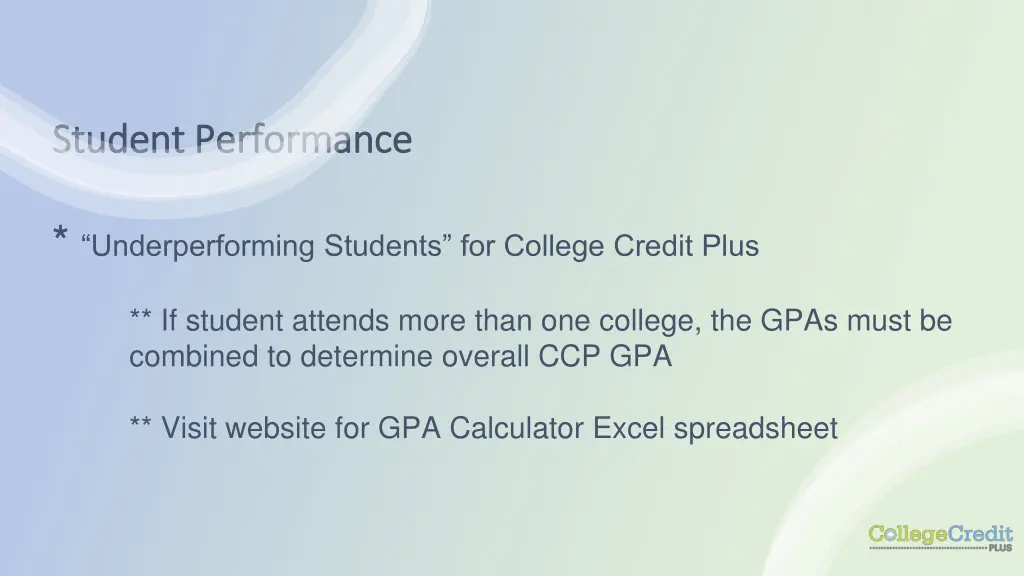 Student Performance

* “Underperforming Students” for College Credit Plus

** If student attends more than one college, the GPAs must be combined to determine overall CCP GPA

** Visit website for GPA Calculator Excel spreadsheet

CollegeCredit PLUS